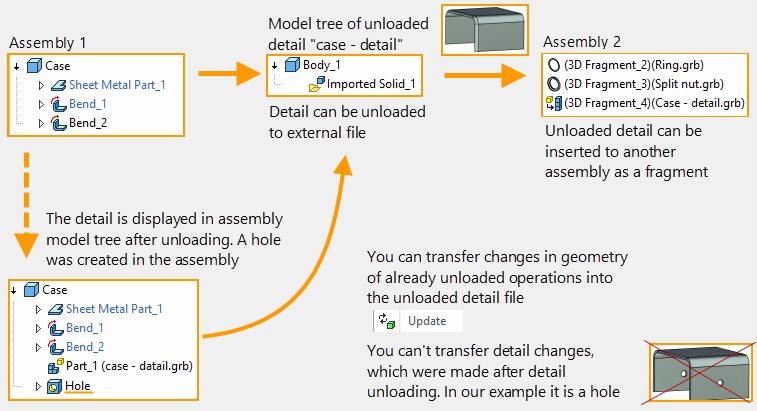 Assembly 1
Case
Sheet Metal Part_1
Bend_1
Bend_2

Model tree of unloaded detail "case - detail"
Body_1
Imported Solid_1
Detail can be unloaded to external file

Assembly 2
(3D Fragment_2)(Ring.grb)
(3D Fragment_3)(Split nut.grb)
(3D Fragment_4)(Case - detail.grb)
Unloaded detail can be inserted to another assembly as a fragment

The detail is displayed in assembly model tree after unloading. A hole was created in the assembly

Case
Sheet Metal Part_1
Bend_1
Bend_2
Part_1 (case - datail.grb)
Hole

You can transfer changes in geometry of already unloaded operations into the unloaded detail file
Update

You can't transfer detail changes, which were made after detail unloading. In our example it is a hole